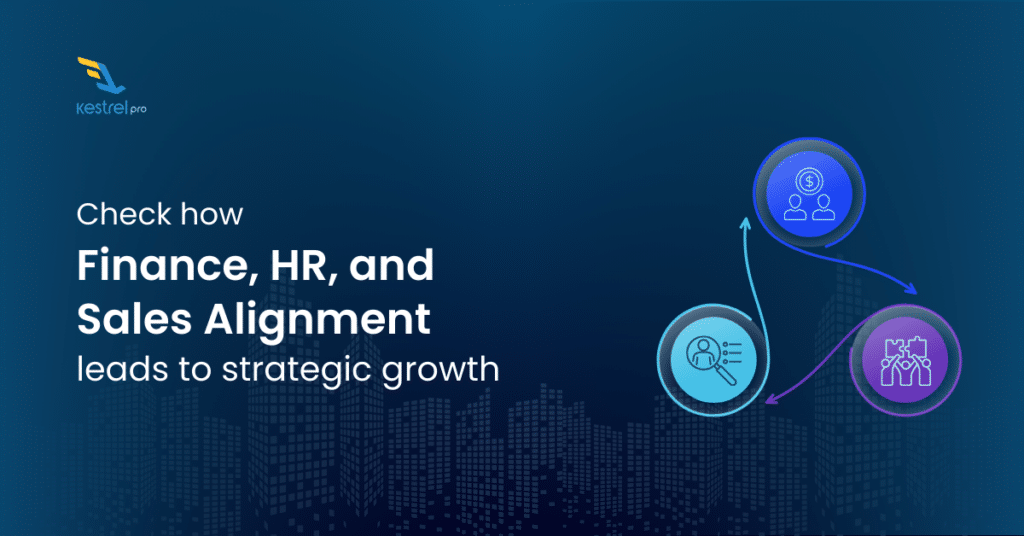 Kestrel pro

Check how
Finance, HR, and Sales Alignment
leads to strategic growth